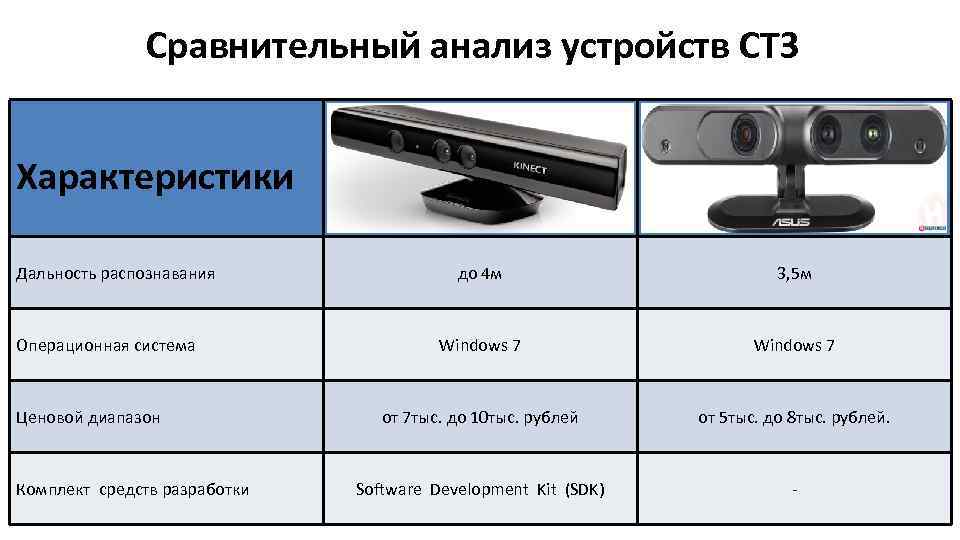 Сравнительный анализ устройств СТЗ

| Характеристики | KINECT | ASUS |
|---|---|---|
| Дальность распознавания | до 4м | 3,5м |
| Операционная система | Windows 7 | Windows 7 |
| Ценовой диапазон | от 7тыс. до 10тыс. рублей | от 5тыс. до 8тыс. рублей. |
| Комплект средств разработки | Software Development Kit (SDK) | - |